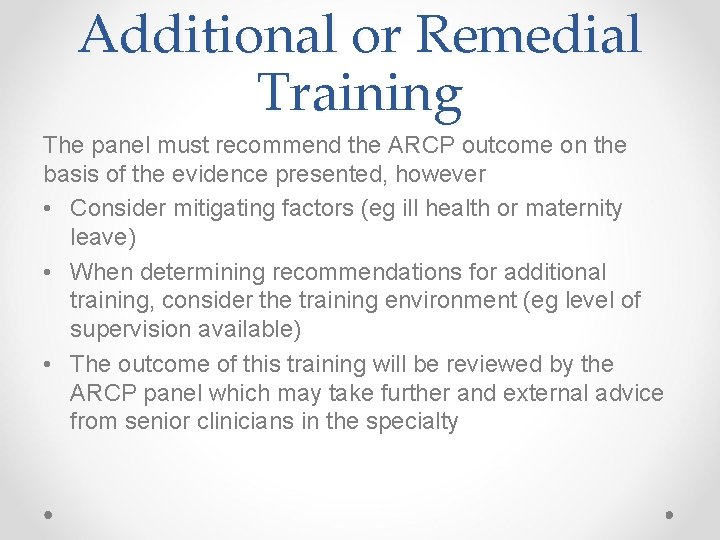 Additional or Remedial Training

The panel must recommend the ARCP outcome on the basis of the evidence presented, however

• Consider mitigating factors (eg ill health or maternity leave)
• When determining recommendations for additional training, consider the training environment (eg level of supervision available)
• The outcome of this training will be reviewed by the ARCP panel which may take further and external advice from senior clinicians in the specialty